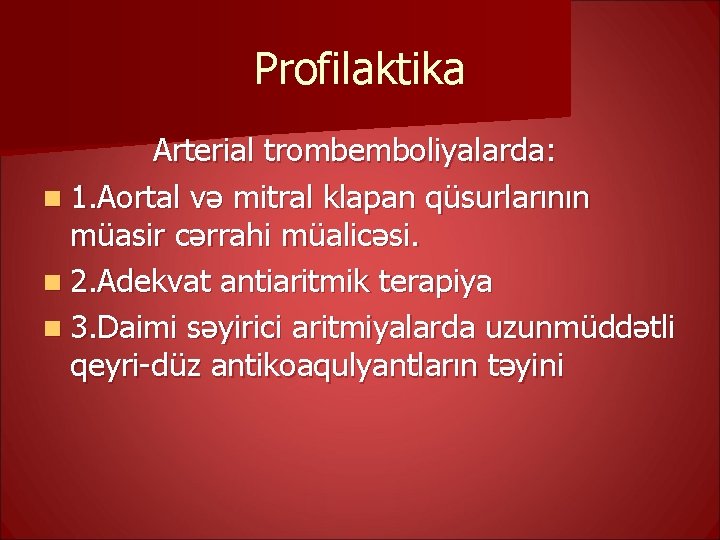 Profilaktika

Arterial trombemboliyalarda:

1.Aortal və mitral klapan qüsurlarının müasir cərrahi müalicəsi.

2.Adekvat antiaritmik terapiya

3.Daimi səyirici aritmiyalarda uzunmüddətli qeyri-düz antikoaqulyantların təyini